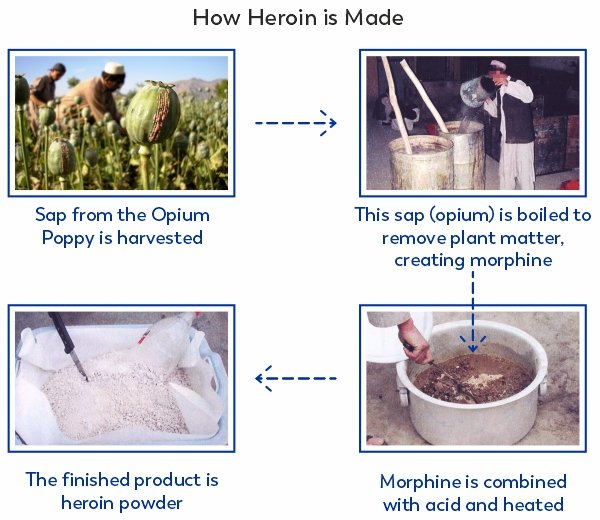 How Heroin is Made

Sap from the Opium Poppy is harvested

This sap (opium) is boiled to remove plant matter, creating morphine

Morphine is combined with acid and heated

The finished product is heroin powder